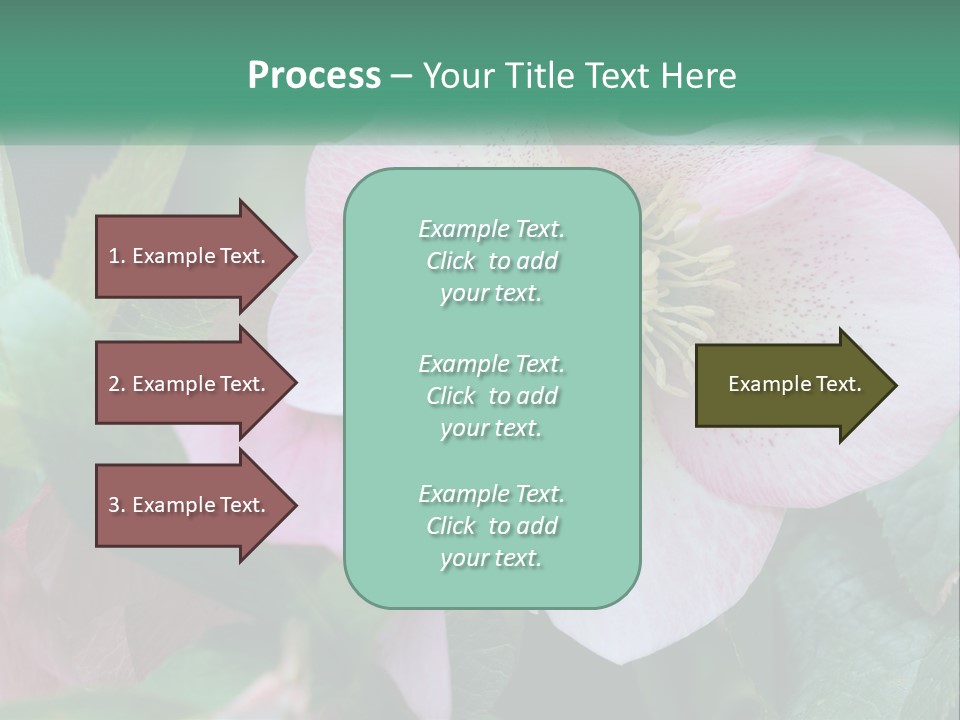 Process – Your Title Text Here

1. Example Text.

2. Example Text.

3. Example Text.

Example Text. Click to add your text.

Example Text. Click to add your text.

Example Text. Click to add your text.

Example Text.